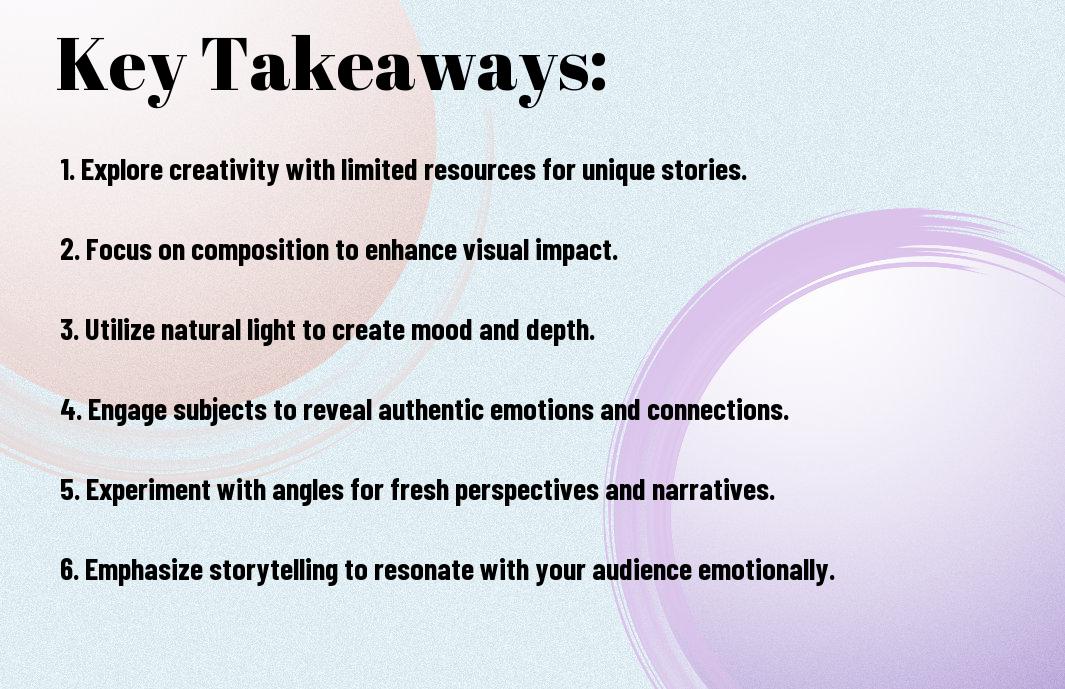 Key Takeaways:

1. Explore creativity with limited resources for unique stories.

2. Focus on composition to enhance visual impact.

3. Utilize natural light to create mood and depth.

4. Engage subjects to reveal authentic emotions and connections.

5. Experiment with angles for fresh perspectives and narratives.

6. Emphasize storytelling to resonate with your audience emotionally.